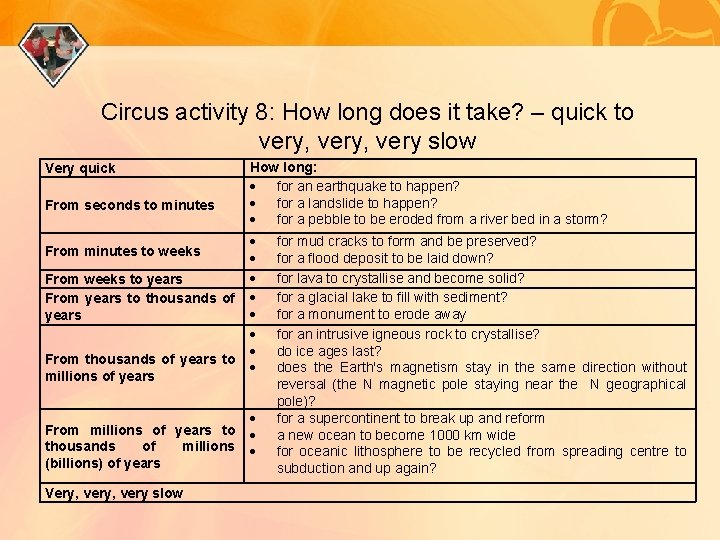 Circus activity 8: How long does it take? – quick to very, very, very slow

| Very quick | How long: |
|---|---|
| From seconds to minutes | • for an earthquake to happen? • for a landslide to happen? • for a pebble to be eroded from a river bed in a storm? |
| From minutes to weeks | • for mud cracks to form and be preserved? • for a flood deposit to be laid down? |
| From weeks to years | • for lava to crystallise and become solid? |
| From years to thousands of years | • for a glacial lake to fill with sediment? • for a monument to erode away |
| From thousands of years to millions of years | • for an intrusive igneous rock to crystallise? • do ice ages last? • does the Earth's magnetism stay in the same direction without reversal (the N magnetic pole staying near the N geographical pole)? |
| From millions of years to thousands of millions (billions) of years | • for a supercontinent to break up and reform • a new ocean to become 1000 km wide • for oceanic lithosphere to be recycled from spreading centre to subduction and up again? |
| Very, very, very slow | |